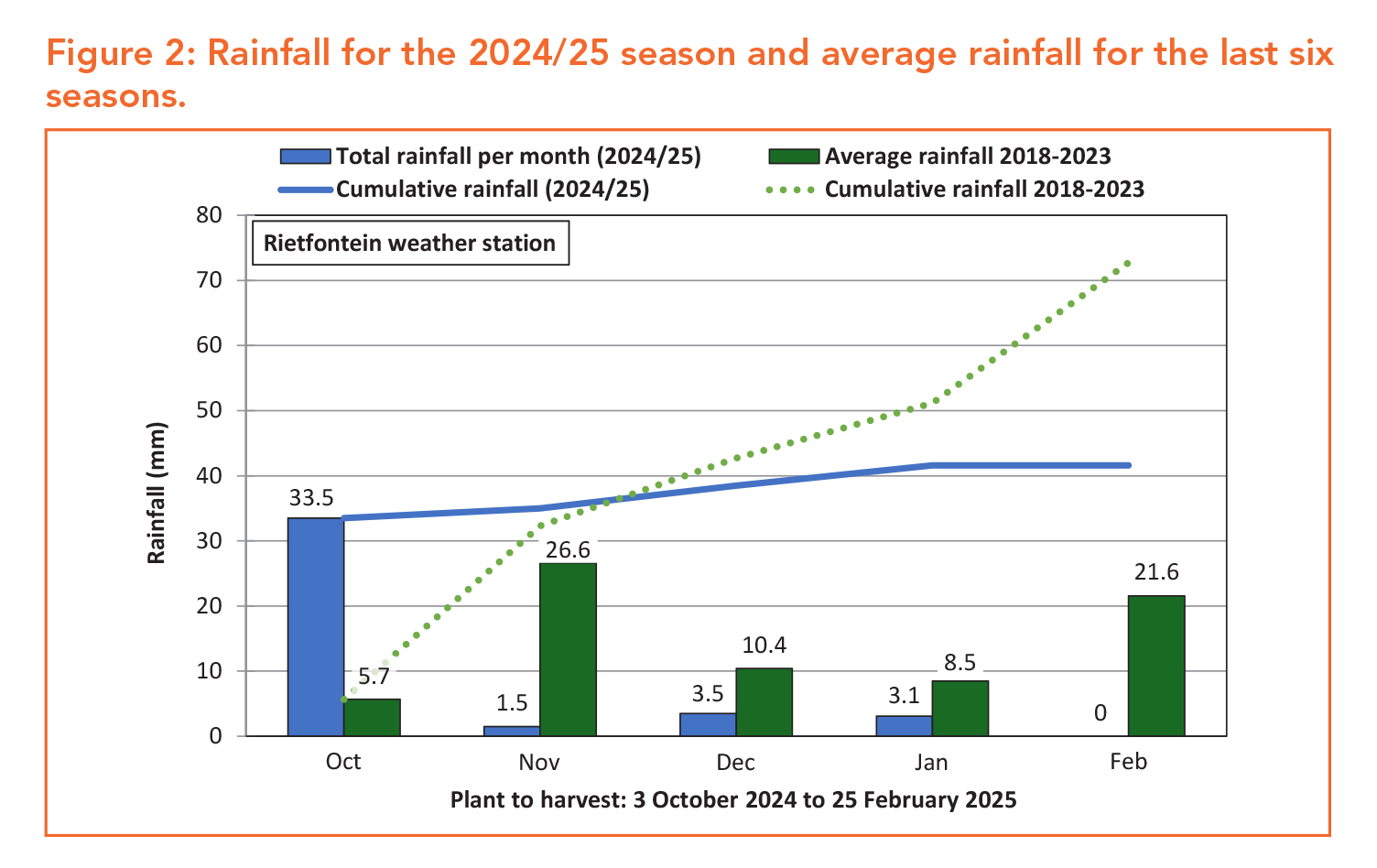 Figure 2: Rainfall for the 2024/25 season and average rainfall for the last six seasons.

Total rainfall per month (2024/25)
Average rainfall 2018-2023
Cumulative rainfall (2024/25)
Cumulative rainfall 2018-2023

Rietfontein weather station

Rainfall (mm)

80
70
60
50
40
30
20
10
0

33.5
5.7
1.5
26.6
3.5
10.4
3.1
8.5
0
21.6

Oct
Nov
Dec
Jan
Feb

Plant to harvest: 3 October 2024 to 25 February 2025